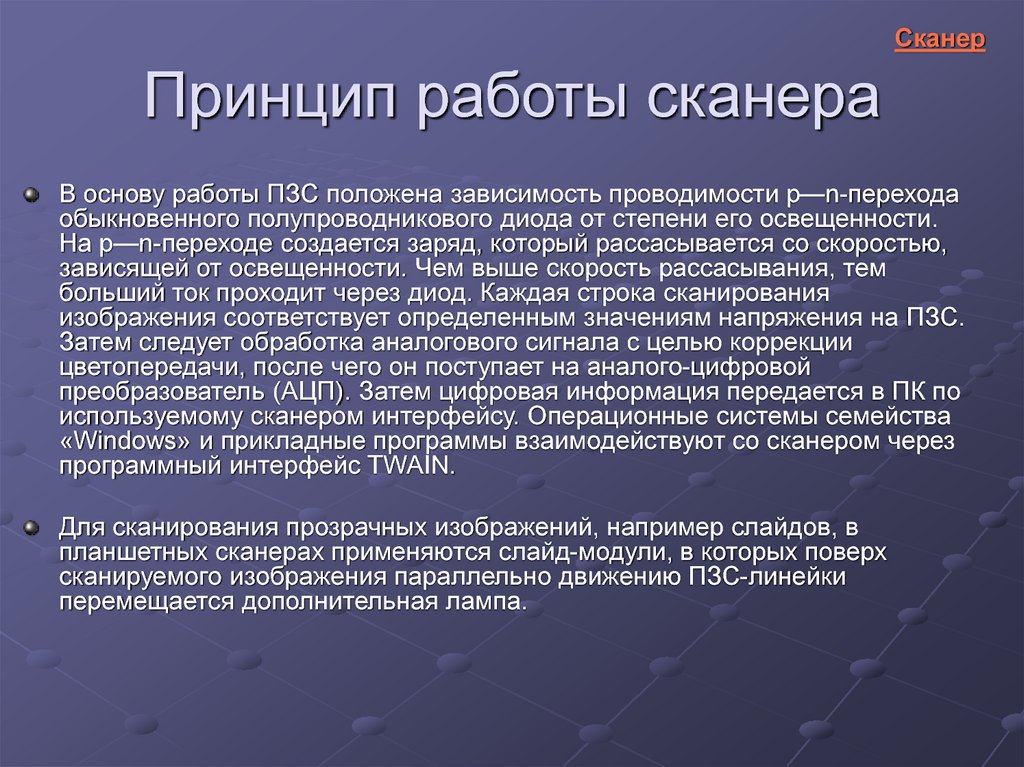 Сканер

Принцип работы сканера

В основу работы ПЗС положена зависимость проводимости p—n-перехода обыкновенного полупроводникового диода от степени его освещенности. На p—n-переходе создается заряд, который рассасывается со скоростью, зависящей от освещенности. Чем выше скорость рассасывания, тем больший ток проходит через диод. Каждая строка сканирования изображения соответствует определенным значениям напряжения на ПЗС. Затем следует обработка аналогового сигнала с целью коррекции цветопередачи, после чего он поступает на аналого-цифровой преобразователь (АЦП). Затем цифровая информация передается в ПК по используемому сканером интерфейсу. Операционные системы семейства «Windows» и прикладные программы взаимодействуют со сканером через программный интерфейс TWAIN.

Для сканирования прозрачных изображений, например слайдов, в планшетных сканерах применяются слайд-модули, в которых поверх сканируемого изображения параллельно движению ПЗС-линейки перемещается дополнительная лампа.